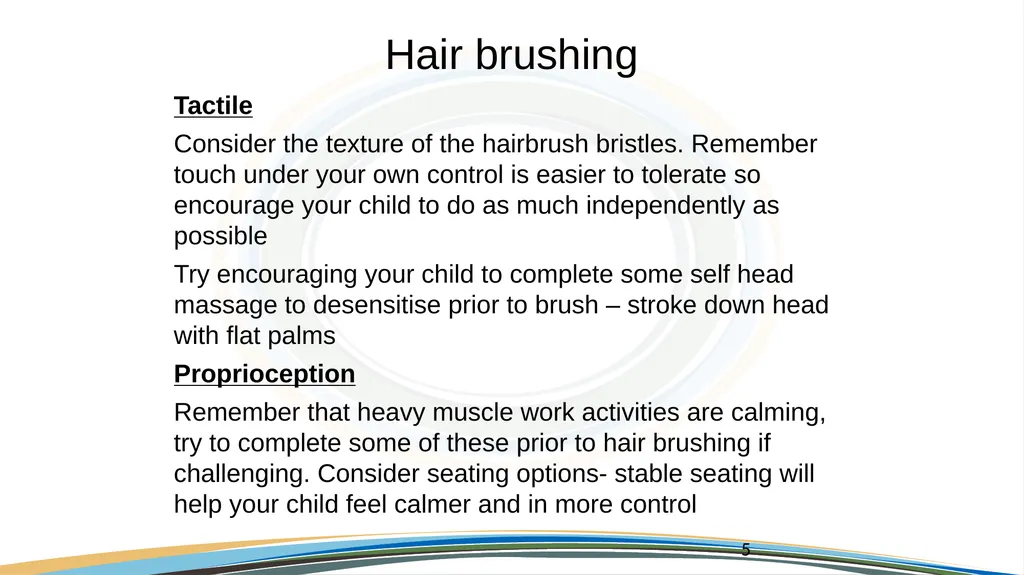 Hair brushing

Tactile

Consider the texture of the hairbrush bristles. Remember touch under your own control is easier to tolerate so encourage your child to do as much independently as possible

Try encouraging your child to complete some self head massage to desensitise prior to brush – stroke down head with flat palms

Proprioception

Remember that heavy muscle work activities are calming, try to complete some of these prior to hair brushing if challenging. Consider seating options- stable seating will help your child feel calmer and in more control

5